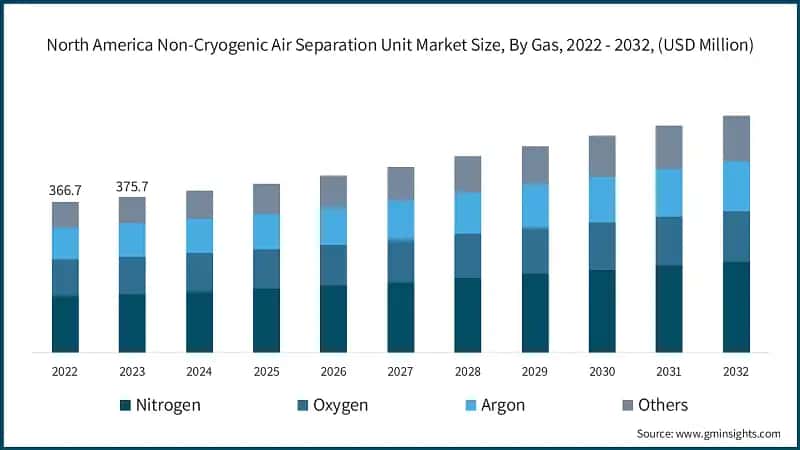 North America Non-Cryogenic Air Separation Unit Market Size, By Gas, 2022 - 2032, (USD Million)

366.7
375.7

2022
2023
2024
2025
2026
2027
2028
2029
2030
2031
2032

Nitrogen
Oxygen
Argon
Others

Source: www.gminsights.com